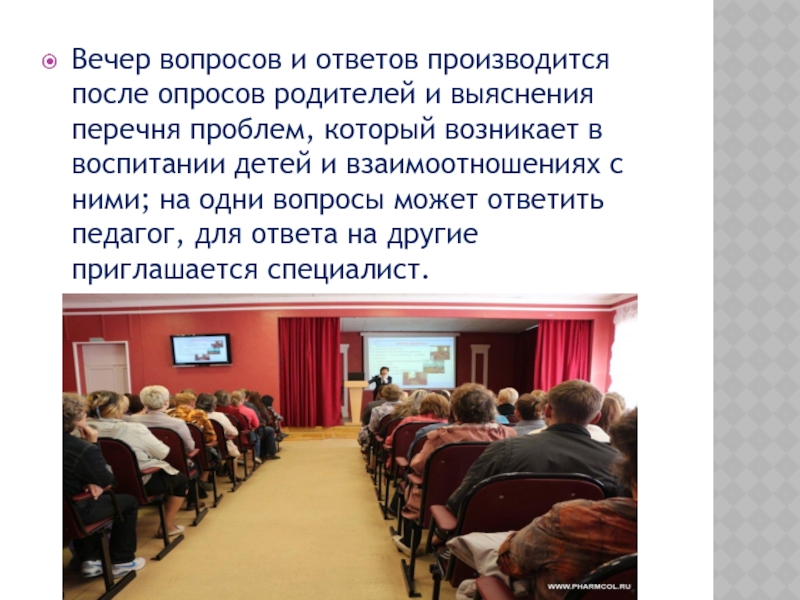 Вечер вопросов и ответов производится после опросов родителей и выяснения перечня проблем, который возникает в воспитании детей и взаимоотношениях с ними; на одни вопросы может ответить педагог, для ответа на другие приглашается специалист.

WWW.PHARMCOL.RU